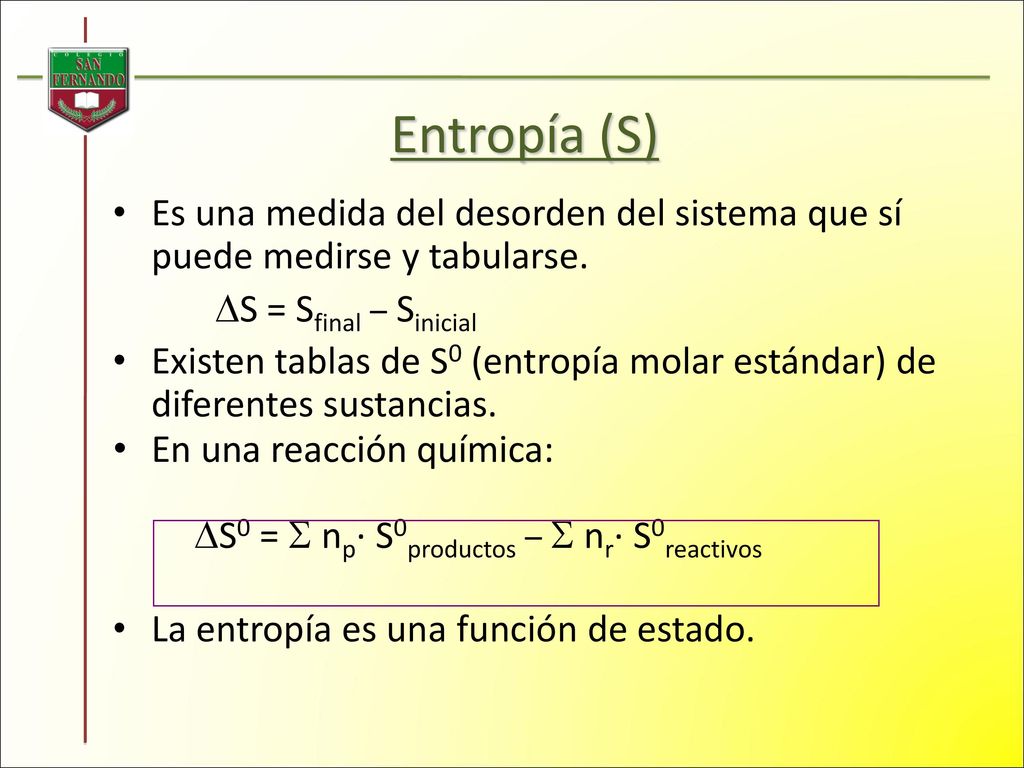 COLEGIO SAN FERNANDO

Entropía (S)

• Es una medida del desorden del sistema que sí puede medirse y tabularse.

$\Delta S = S_{final} - S_{inicial}$

• Existen tablas de $S^0$ (entropía molar estándar) de diferentes sustancias.
• En una reacción química:

$\Delta S^0 = \Sigma\ n_p \cdot S^0_{productos} - \Sigma\ n_r \cdot S^0_{reactivos}$

• La entropía es una función de estado.